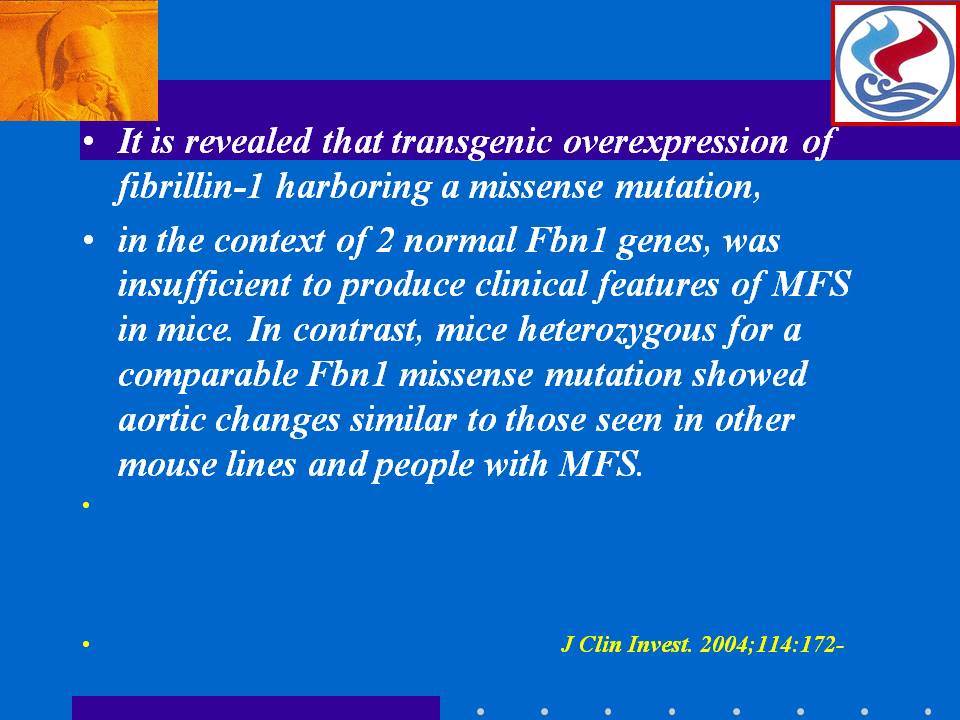 • It is revealed that transgenic overexpression of fibrillin-1 harboring a missense mutation,

• in the context of 2 normal Fbn1 genes, was insufficient to produce clinical features of MFS in mice. In contrast, mice heterozygous for a comparable Fbn1 missense mutation showed aortic changes similar to those seen in other mouse lines and people with MFS.

•

• J Clin Invest. 2004;114:172-